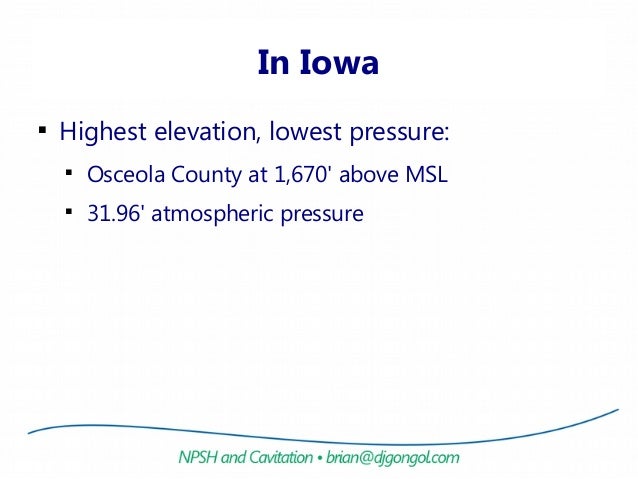 In Iowa

▪ Highest elevation, lowest pressure:

▪ Osceola County at 1,670' above MSL

▪ 31.96' atmospheric pressure

NPSH and Cavitation • brian@djgongol.com